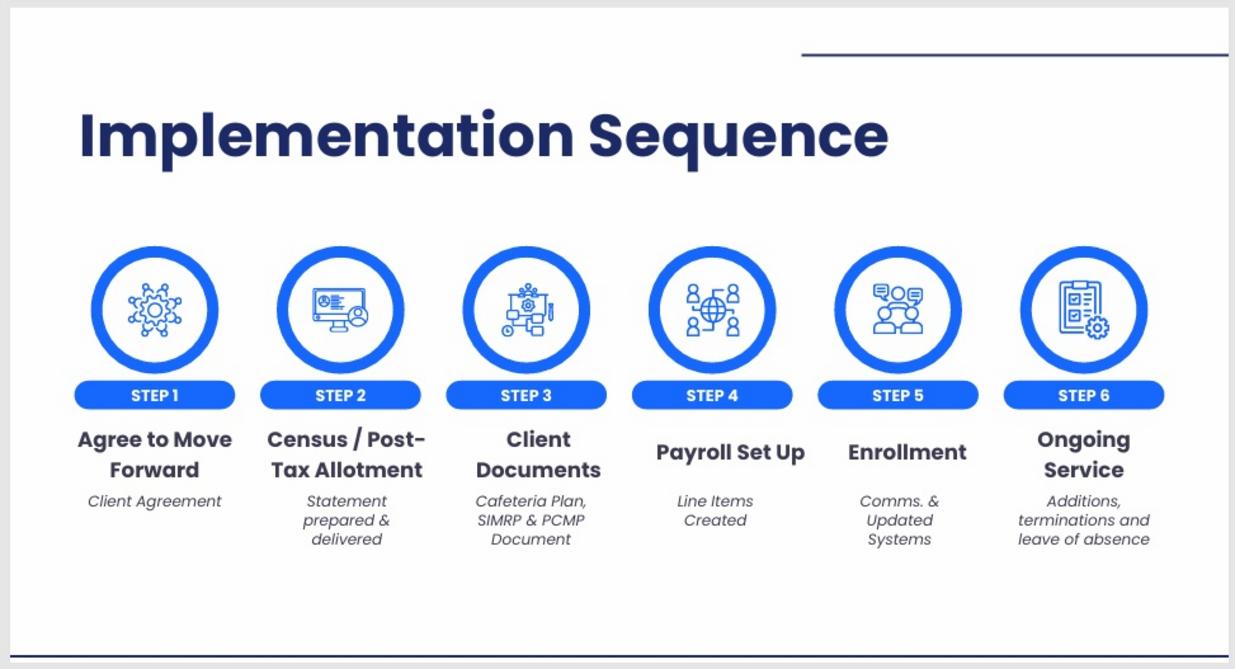 Implementation Sequence

STEP 1
Agree to Move Forward
Client Agreement

STEP 2
Census / Post-Tax Allotment
Statement prepared & delivered

STEP 3
Client Documents
Cafeteria Plan, SIMRP & PCMP Document

STEP 4
Payroll Set Up
Line Items Created

STEP 5
Enrollment
Comms. & Updated Systems

STEP 6
Ongoing Service
Additions, terminations and leave of absence